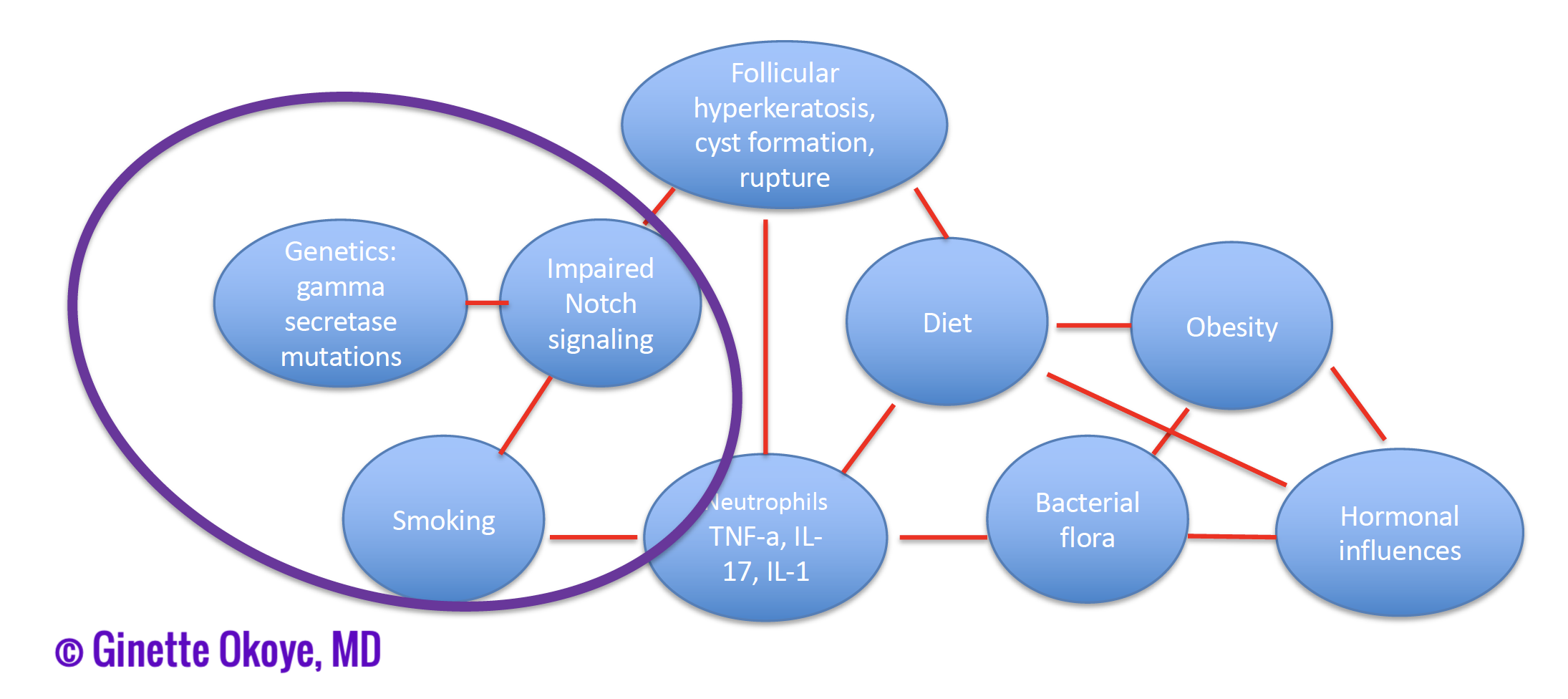 Follicular hyperkeratosis, cyst formation, rupture

Genetics: gamma secretase mutations

Impaired Notch signaling

Diet

Obesity

Smoking

Neutrophils TNF-a, IL-17, IL-1

Bacterial flora

Hormonal influences

© Ginette Okoye, MD